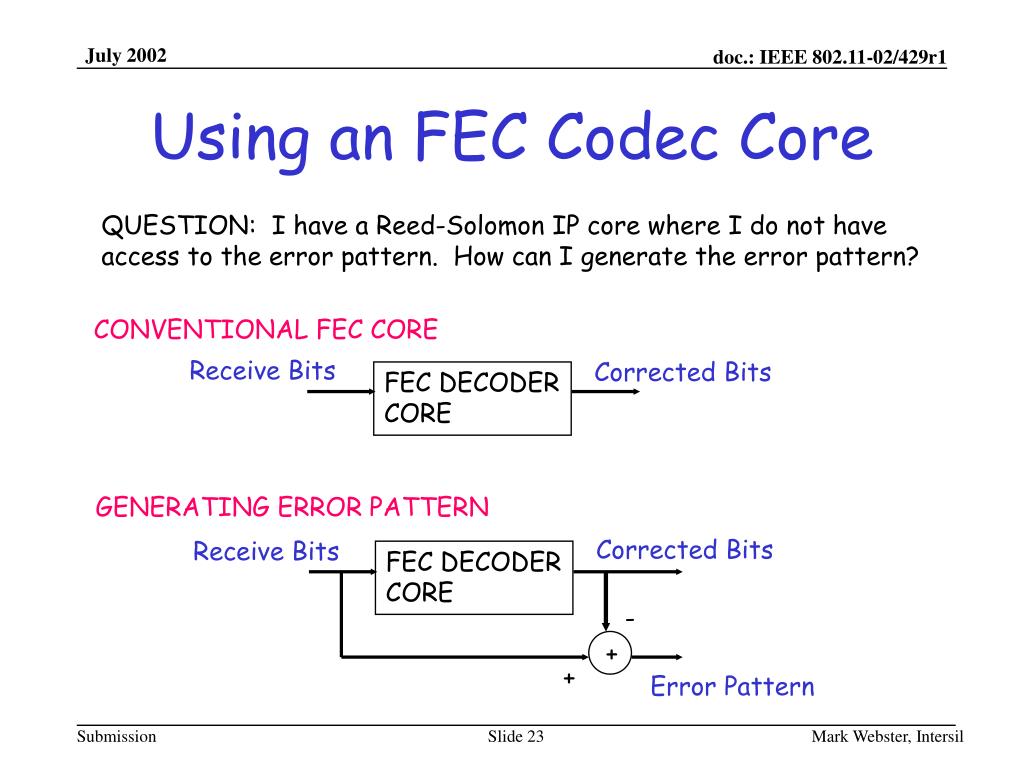 July 2002

doc.: IEEE 802.11-02/429r1

Using an FEC Codec Core

QUESTION: I have a Reed-Solomon IP core where I do not have access to the error pattern. How can I generate the error pattern?

CONVENTIONAL FEC CORE

Receive Bits

FEC DECODER CORE

Corrected Bits

GENERATING ERROR PATTERN

Receive Bits

FEC DECODER CORE

Corrected Bits

-

+

+

Error Pattern

Submission

Slide 23

Mark Webster, Intersil